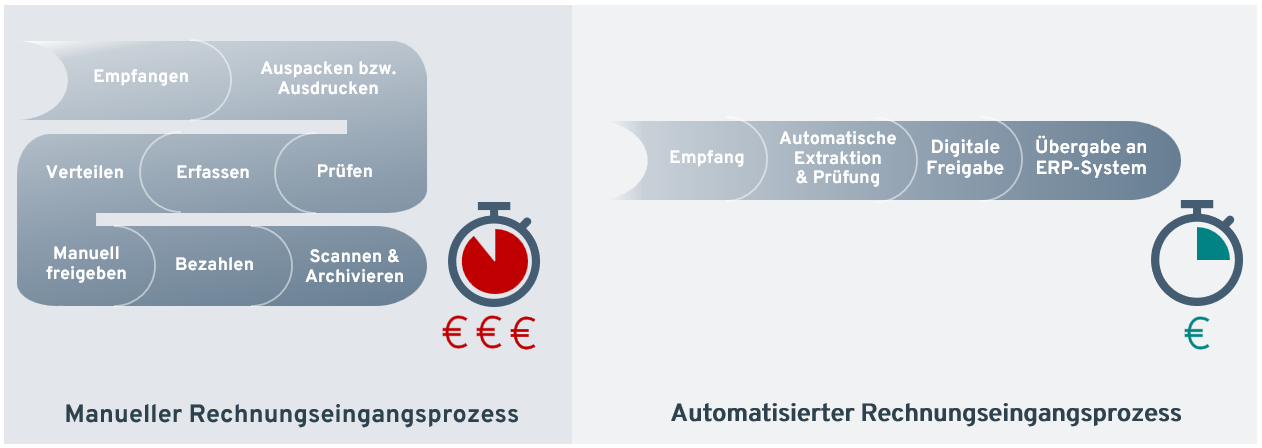 Empfangen

Auspacken bzw. Ausdrucken

Verteilen

Erfassen

Prüfen

Manuell freigeben

Bezahlen

Scannen & Archivieren

€ € €

Manueller Rechnungseingangsprozess

Empfang

Automatische Extraktion & Prüfung

Digitale Freigabe

Übergabe an ERP-System

€

Automatisierter Rechnungseingangsprozess